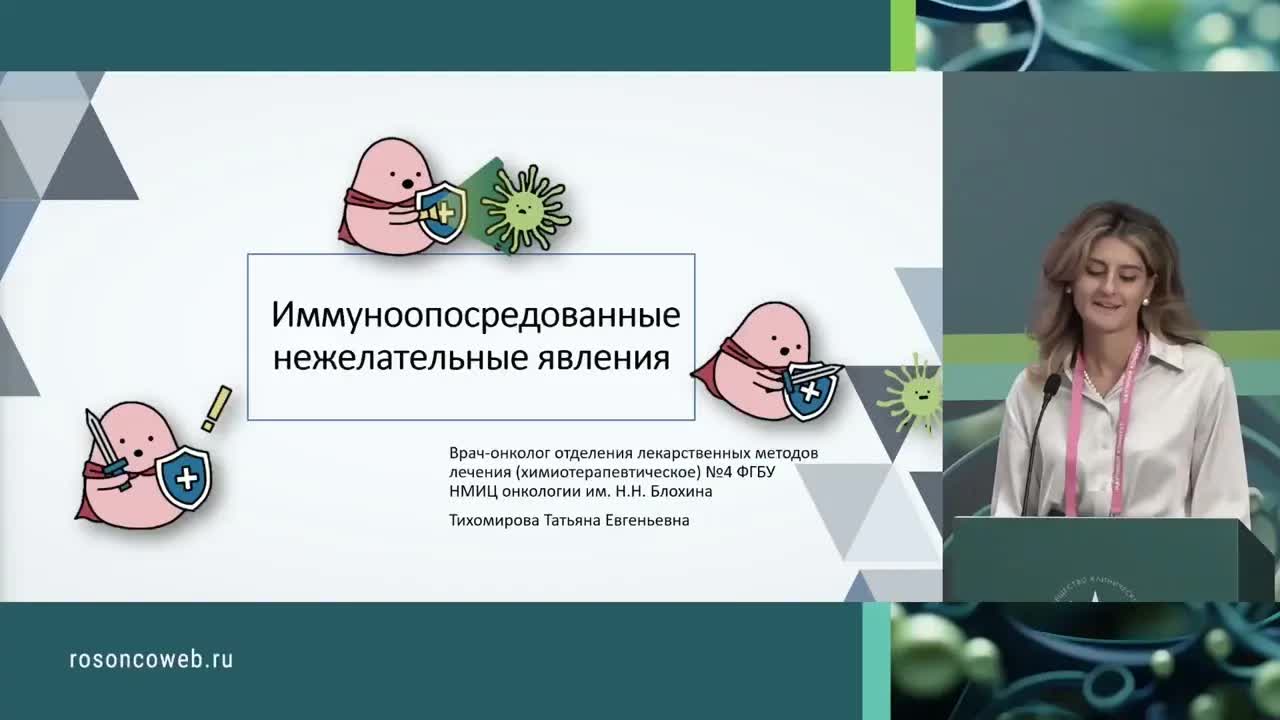 Иммуноопосредованные нежелательные явления

Врач-онколог отделения лекарственных методов лечения (химиотерапевтическое) №4 ФГБУ НМИЦ онкологии им. Н.Н. Блохина

Тихомирова Татьяна Евгеньевна

rosoncoweb.ru